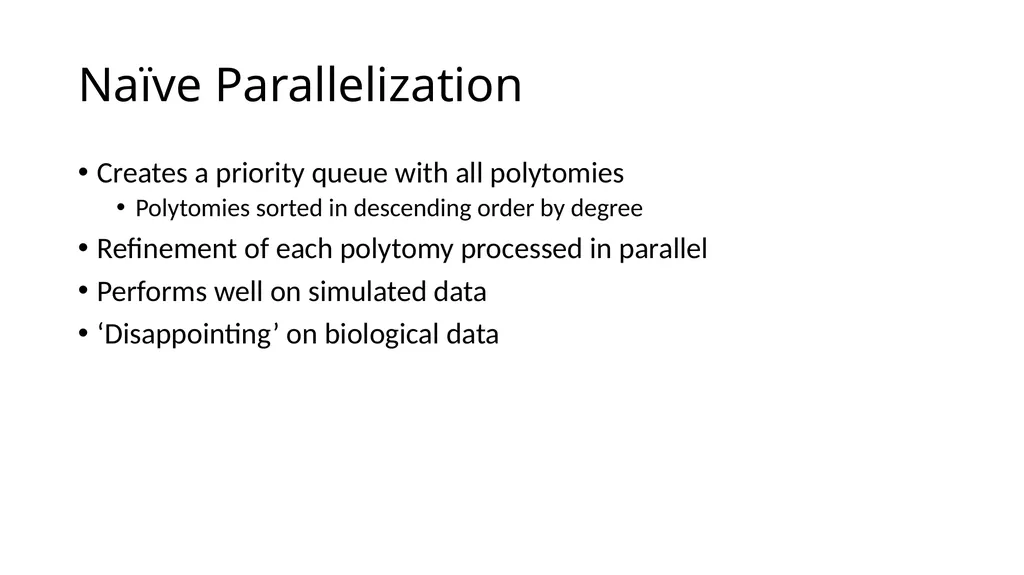 Naïve Parallelization

• Creates a priority queue with all polytomies
  • Polytomies sorted in descending order by degree
• Refinement of each polytomy processed in parallel
• Performs well on simulated data
• ‘Disappointing’ on biological data